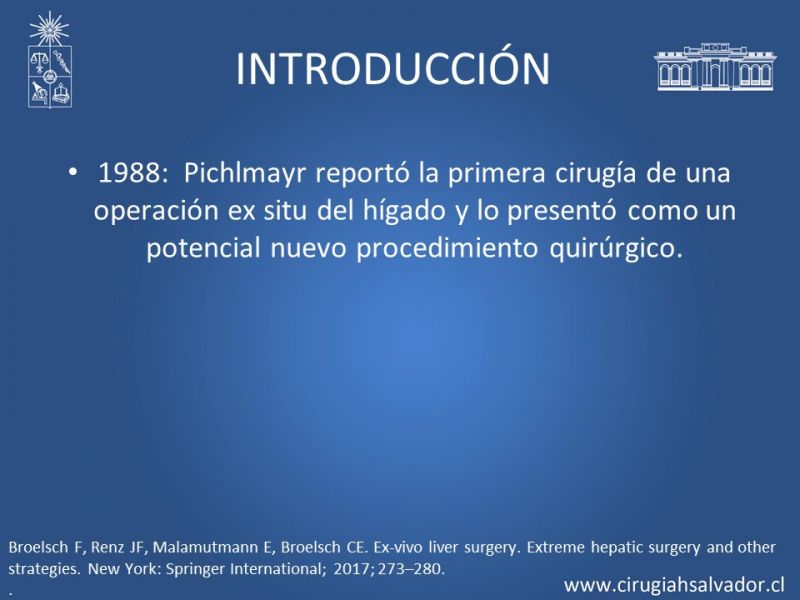 INTRODUCCIÓN

• 1988: Pichlmayr reportó la primera cirugía de una operación ex situ del hígado y lo presentó como un potencial nuevo procedimiento quirúrgico.

Broelsch F, Renz JF, Malamutmann E, Broelsch CE. Ex-vivo liver surgery. Extreme hepatic surgery and other strategies. New York: Springer International; 2017; 273–280.
.

www.cirugiahsalvador.cl